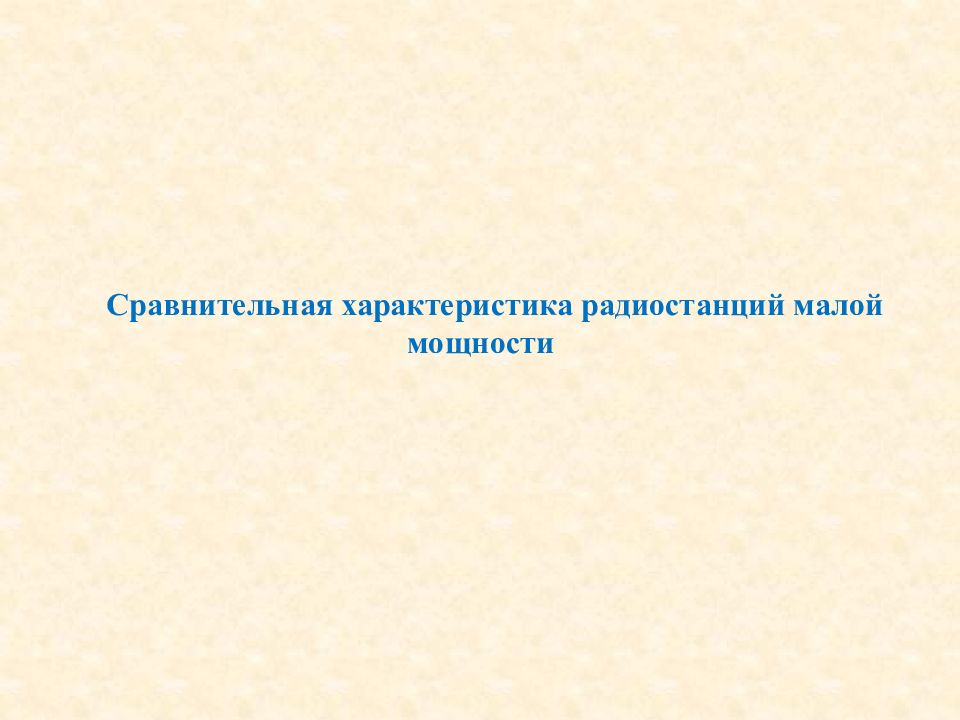 Сравнительная характеристика радиостанций малой мощности